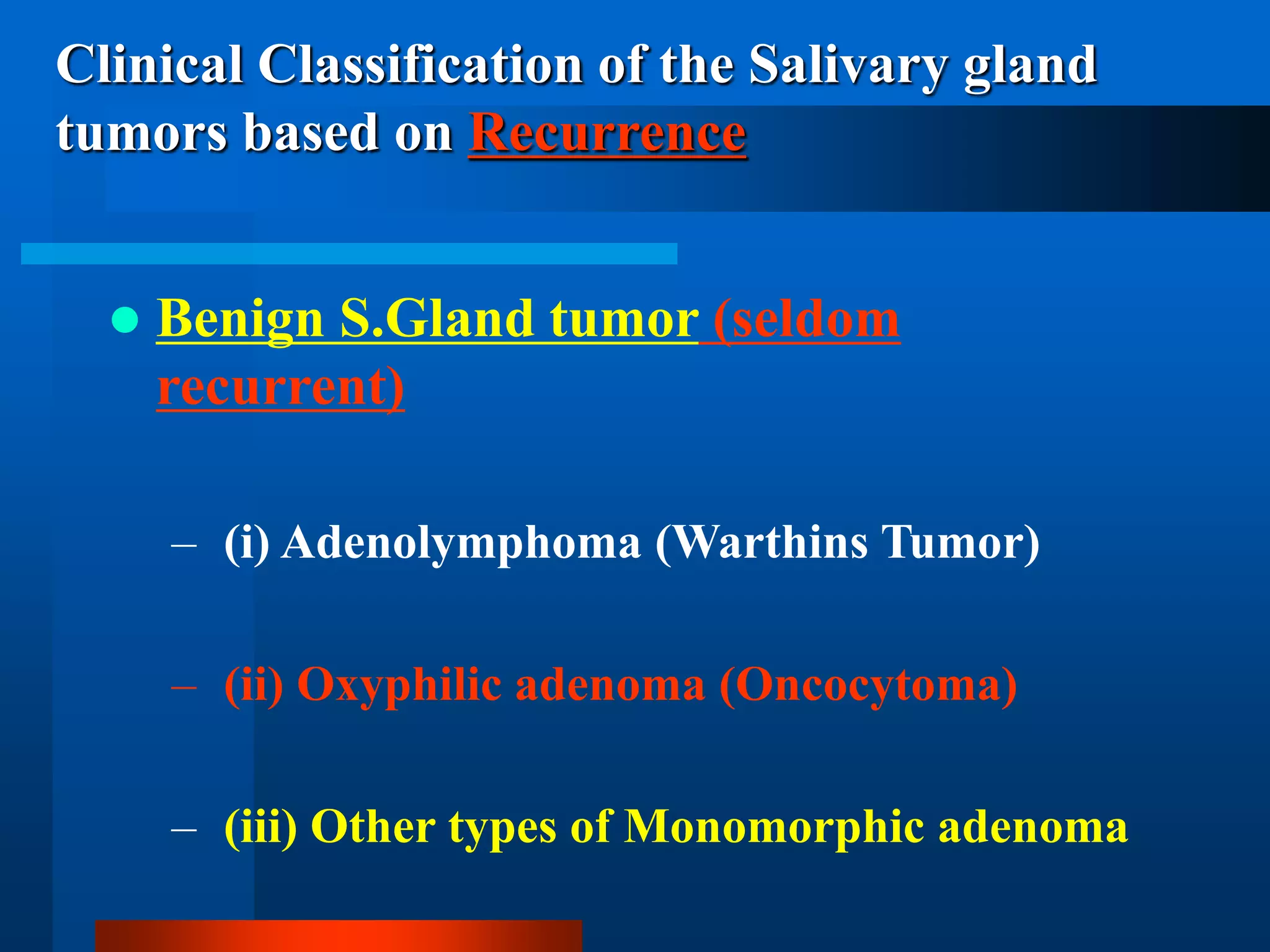 Clinical Classification of the Salivary gland tumors based on Recurrence

● Benign S.Gland tumor (seldom recurrent)

– (i) Adenolymphoma (Warthins Tumor)

– (ii) Oxyphilic adenoma (Oncocytoma)

– (iii) Other types of Monomorphic adenoma